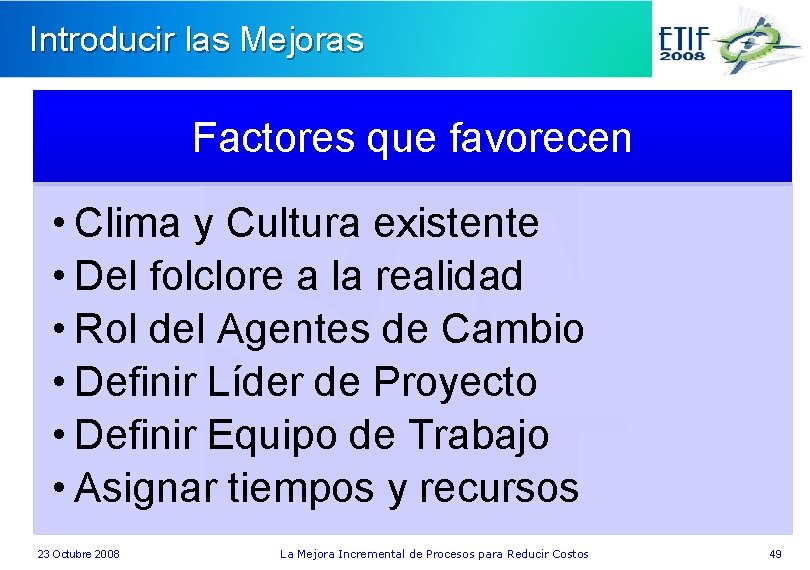 Introducir las Mejoras

ETIF 2008

Factores que favorecen

• Clima y Cultura existente
• Del folclore a la realidad
• Rol del Agentes de Cambio
• Definir Líder de Proyecto
• Definir Equipo de Trabajo
• Asignar tiempos y recursos

23 Octubre 2008 La Mejora Incremental de Procesos para Reducir Costos 49